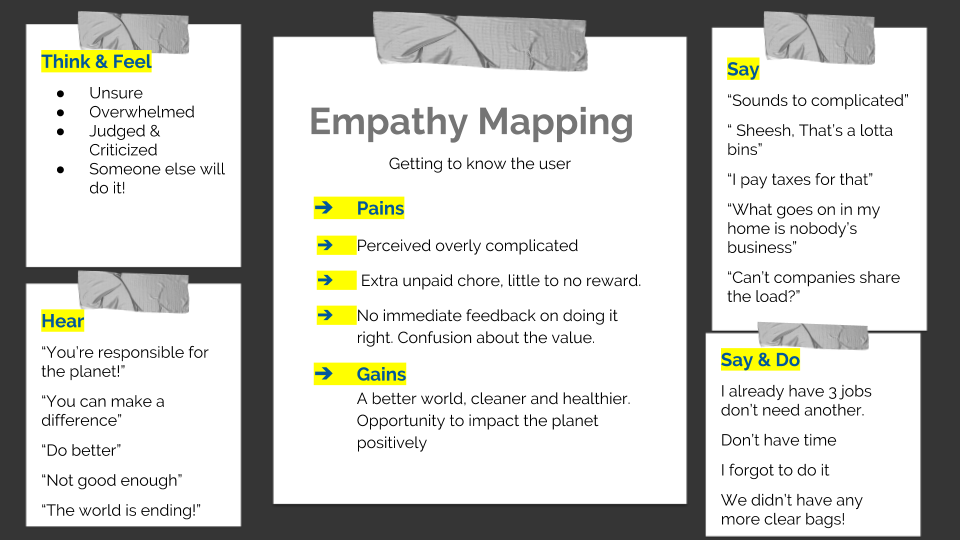 Think & Feel

- Unsure
- Overwhelmed
- Judged & Criticized
- Someone else will do it!

Hear

“You’re responsible for the planet!”

“You can make a difference”

“Do better”

“Not good enough”

“The world is ending!”

Empathy Mapping

Getting to know the user

➔ Pains

➔ Perceived overly complicated

➔ Extra unpaid chore, little to no reward.

➔ No immediate feedback on doing it right. Confusion about the value.

➔ Gains

A better world, cleaner and healthier. Opportunity to impact the planet positively

Say

“Sounds to complicated”

“ Sheesh, That’s a lotta bins”

“I pay taxes for that”

“What goes on in my home is nobody’s business”

“Can’t companies share the load?”

Say & Do

I already have 3 jobs don’t need another.

Don’t have time

I forgot to do it

We didn’t have any more clear bags!